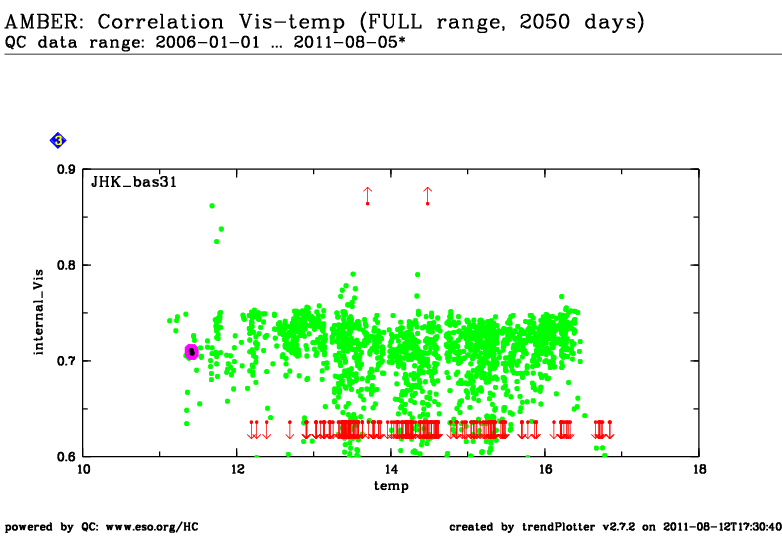 AMBER: Correlation Vis-temp (FULL range, 2050 days)
QC data range: 2006-01-01 … 2011-08-05*

3

JHK_bas31

internal_Vis

0.9
0.8
0.7
0.6

10
12
14
16
18

temp

powered by QC: www.eso.org/HC

created by trendPlotter v2.7.2 on 2011-08-12T17:30:40